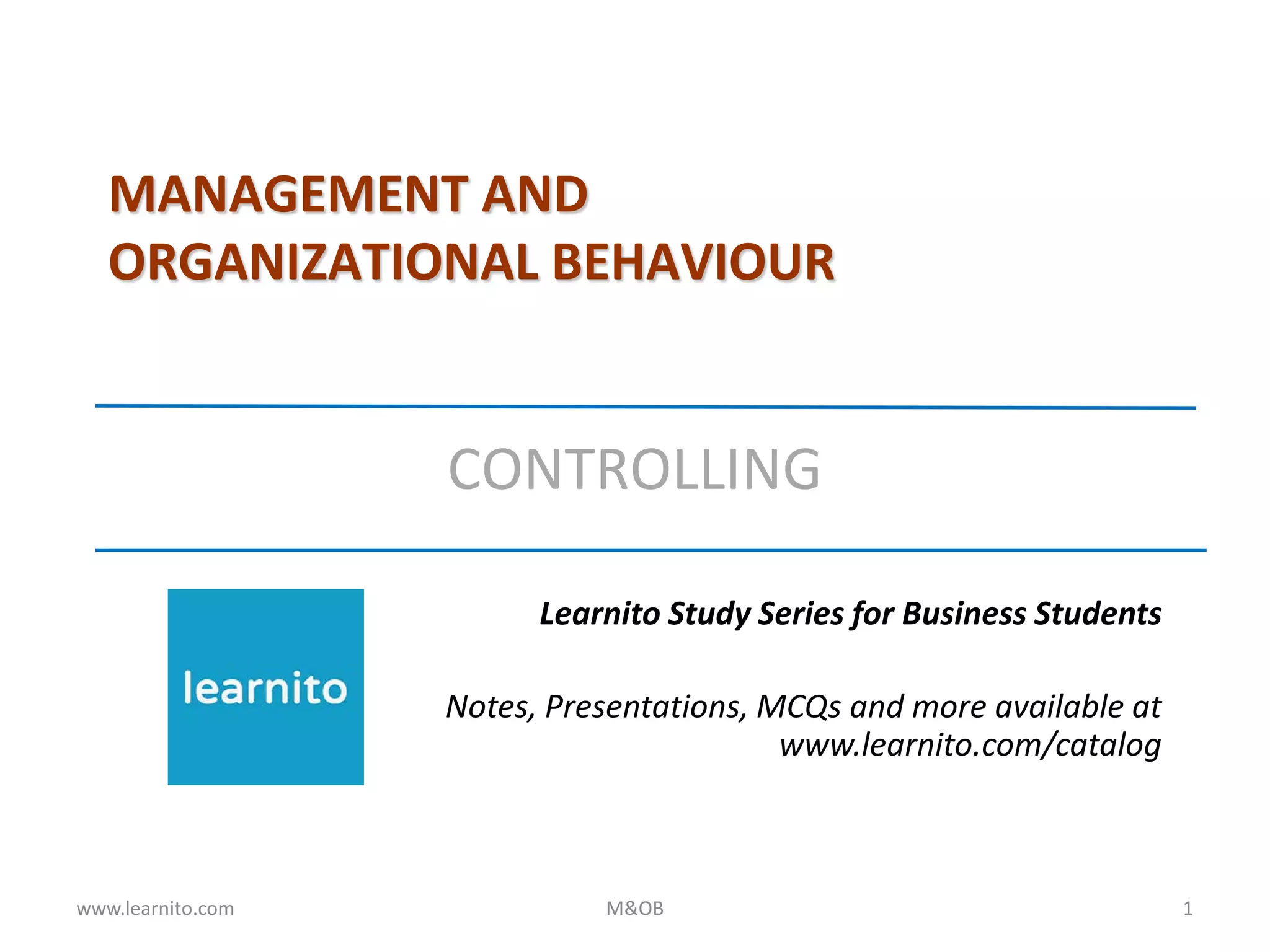 MANAGEMENT AND ORGANIZATIONAL BEHAVIOUR

CONTROLLING

learnito

Learnito Study Series for Business Students

Notes, Presentations, MCQs and more available at www.learnito.com/catalog

www.learnito.com M&OB 1